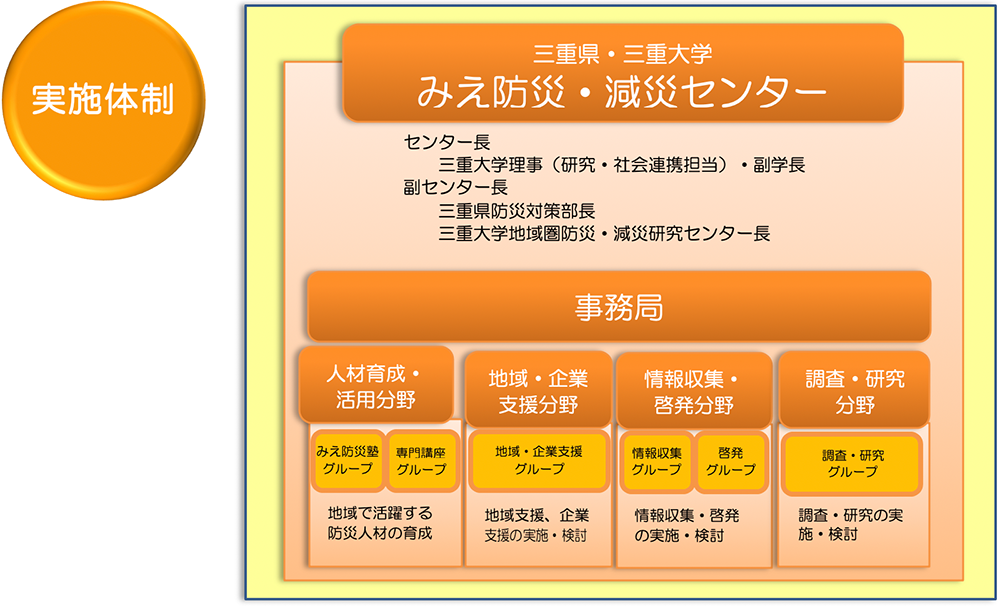 実施体制

三重県・三重大学
みえ防災・減災センター

センター長
三重大学理事（研究・社会連携担当）・副学長
副センター長
三重県防災対策部長
三重大学地域圏防災・減災研究センター長

事務局

人材育成・活用分野

みえ防災塾グループ

専門講座グループ

地域で活躍する防災人材の育成

地域・企業支援分野

地域・企業支援グループ

地域支援、企業支援の実施・検討

情報収集・啓発分野

情報収集グループ

啓発グループ

情報収集・啓発の実施・検討

調査・研究分野

調査・研究グループ

調査・研究の実施・検討